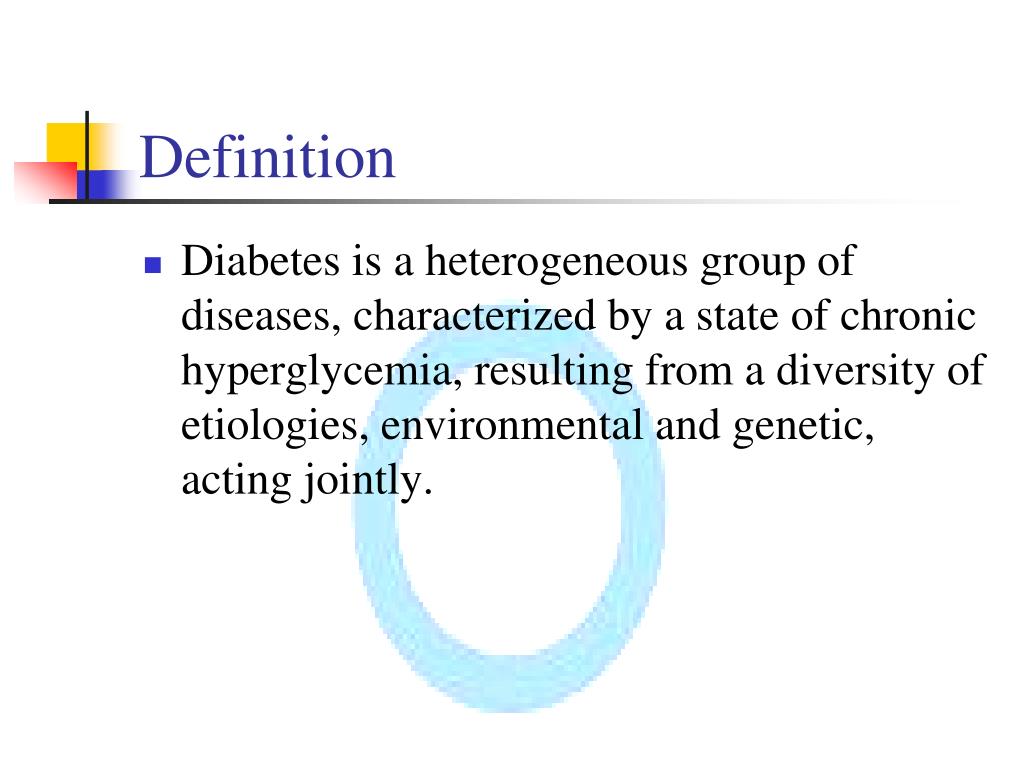 Definition

Diabetes is a heterogeneous group of diseases, characterized by a state of chronic hyperglycemia, resulting from a diversity of etiologies, environmental and genetic, acting jointly.